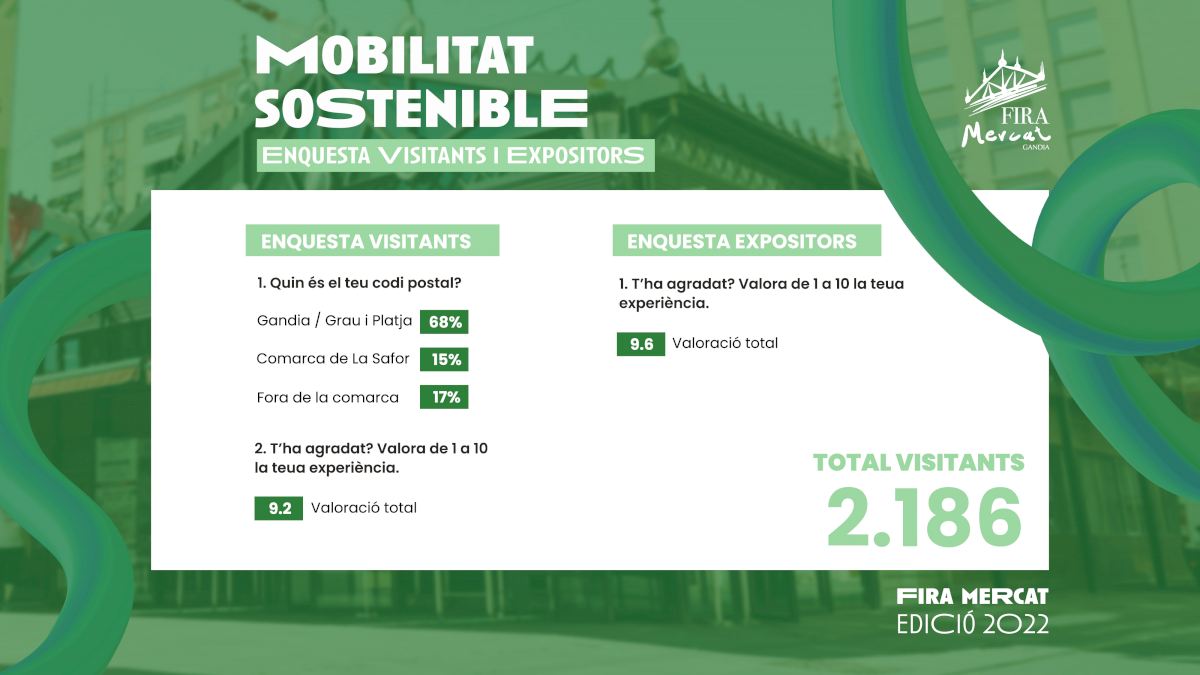 MOBILITAT SOSTENIBLE

ENQUESTA VISITANTS I EXPOSITORS

FIRA Mercat GANDIA

ENQUESTA VISITANTS

1. Quin és el teu codi postal?

Gandia / Grau i Platja 68%

Comarca de La Safor 15%

Fora de la comarca 17%

2. T'ha agradat? Valora de 1 a 10 la teua experiència.

9.2 Valoració total

ENQUESTA EXPOSITORS

1. T'ha agradat? Valora de 1 a 10 la teua experiència.

9.6 Valoració total

TOTAL VISITANTS

2.186

FIRA MERCAT

EDICIÓ 2022